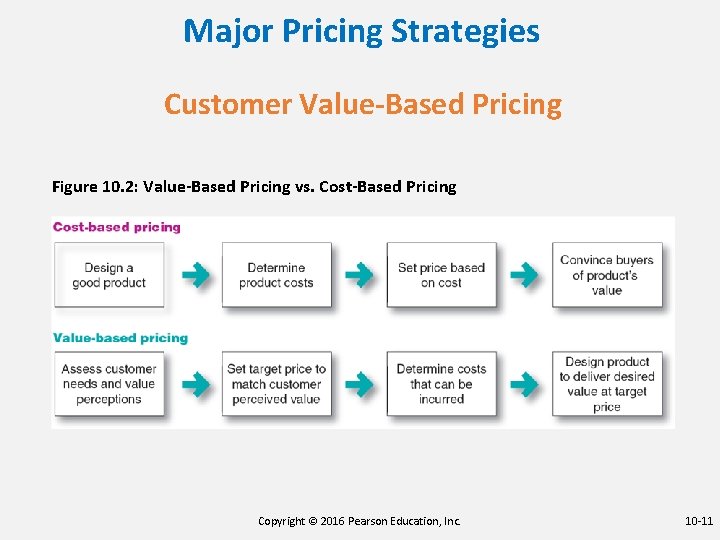 Major Pricing Strategies

Customer Value-Based Pricing

Figure 10.2: Value-Based Pricing vs. Cost-Based Pricing

Cost-based pricing

Design a good product

Determine product costs

Set price based on cost

Convince buyers of product's value

Value-based pricing

Assess customer needs and value perceptions

Set target price to match customer perceived value

Determine costs that can be incurred

Design product to deliver desired value at target price

Copyright © 2016 Pearson Education, Inc.

10-11